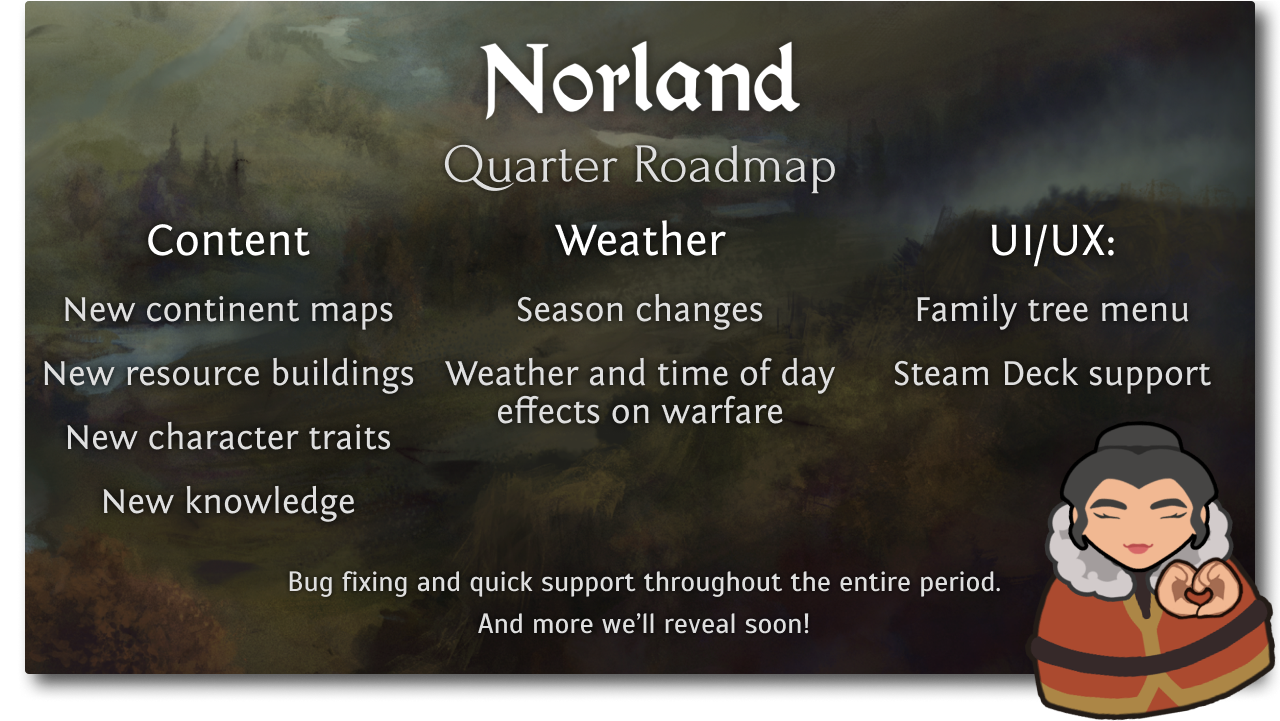 Norland

Quarter Roadmap

Content

New continent maps

New resource buildings

New character traits

New knowledge

Weather

Season changes

Weather and time of day effects on warfare

UI/UX:

Family tree menu

Steam Deck support

Bug fixing and quick support throughout the entire period.

And more we'll reveal soon!